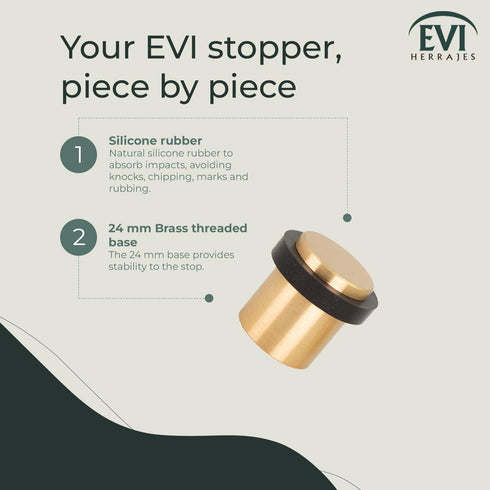 Your EVI stopper, piece by piece

EVI
HERRAJES

1

Silicone rubber
Natural silicone rubber to absorb impacts, avoiding knocks, chipping, marks and rubbing.

2

24 mm Brass threaded base
The 24 mm base provides stability to the stop.